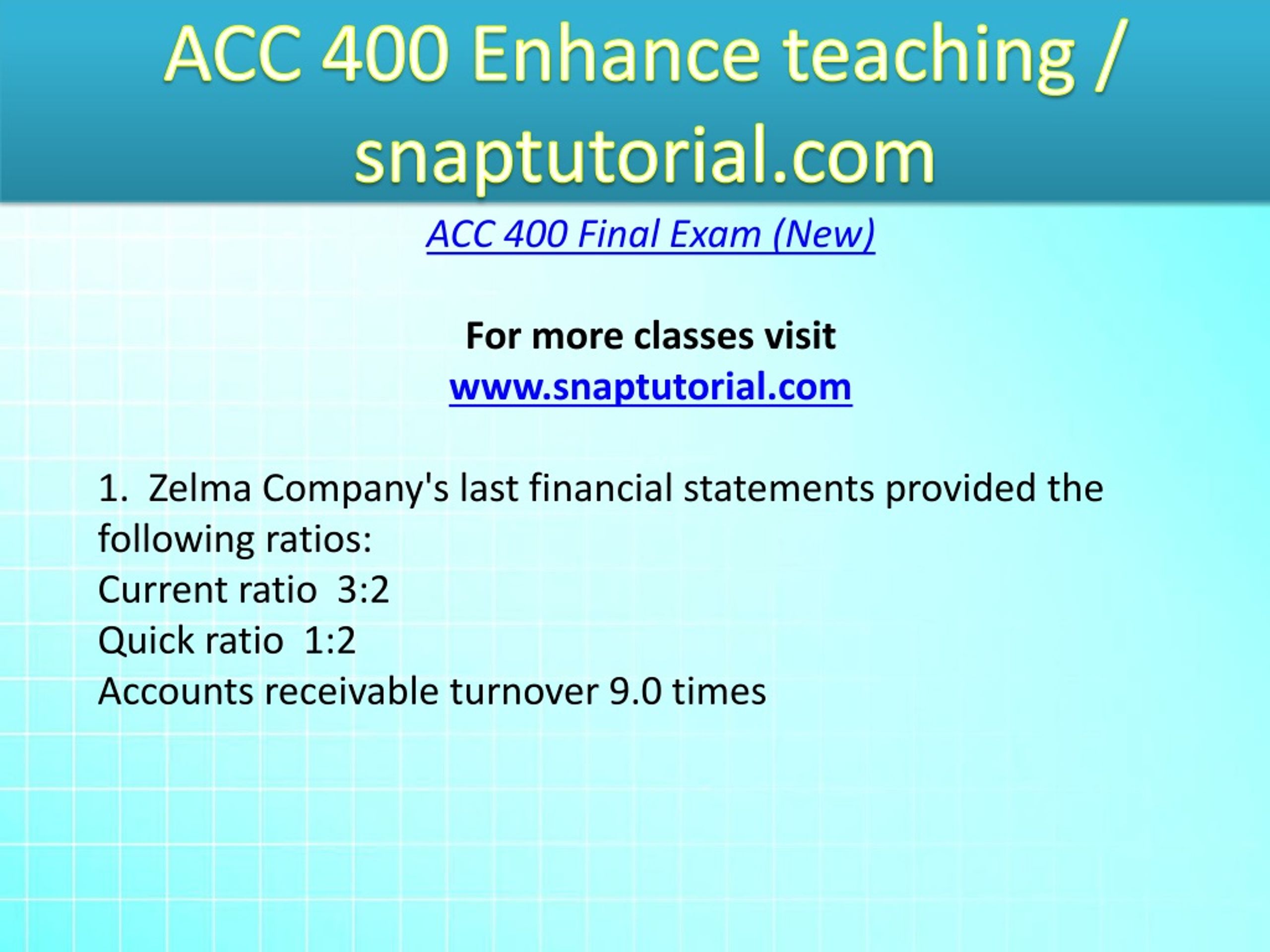 ACC 400 Enhance teaching / snaptutorial.com

ACC 400 Final Exam (New)

For more classes visit
www.snaptutorial.com

1. Zelma Company's last financial statements provided the following ratios:
Current ratio 3:2
Quick ratio 1:2
Accounts receivable turnover 9.0 times